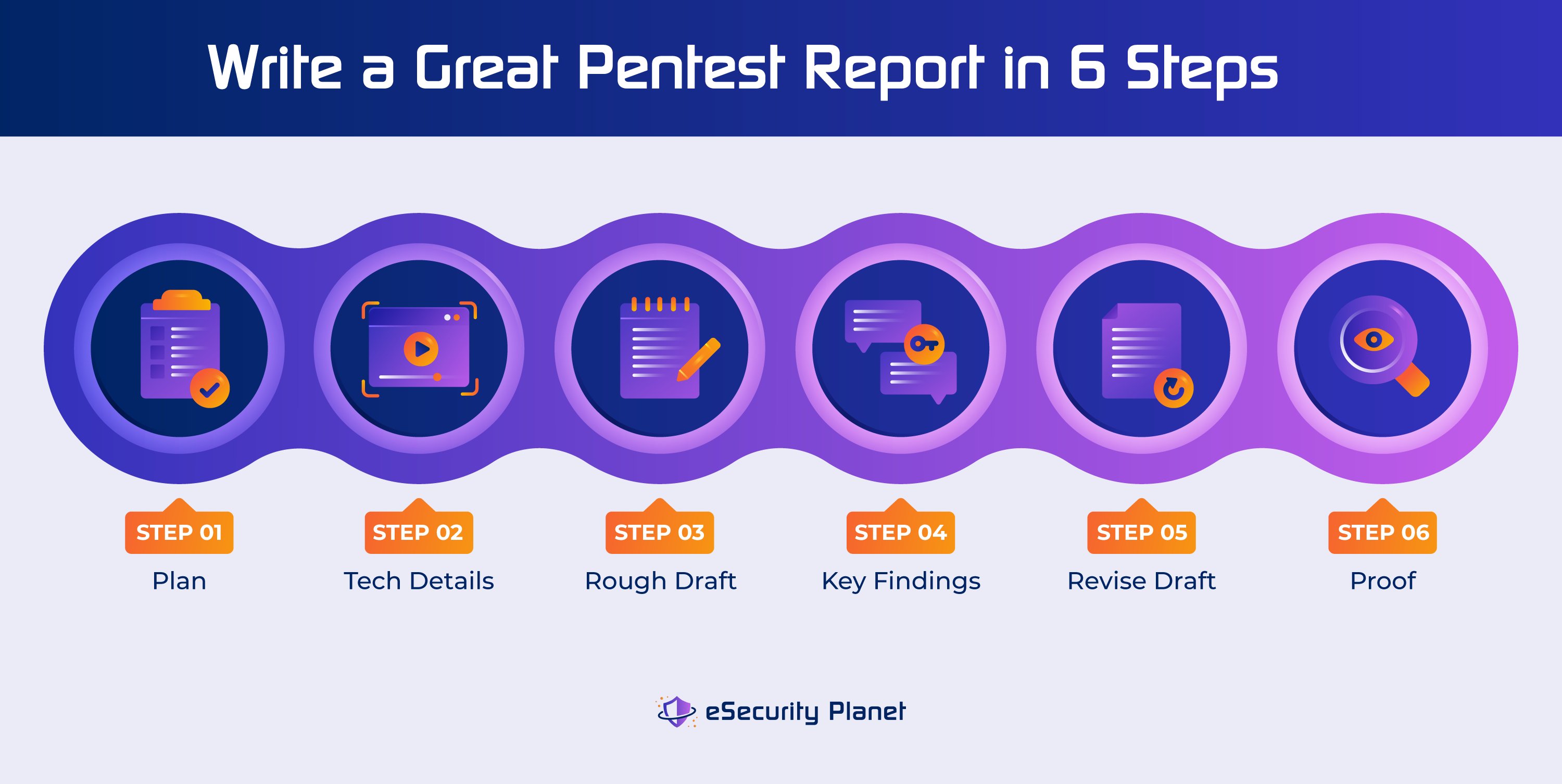 Write a Great Pentest Report in 6 Steps

STEP 01
Plan

STEP 02
Tech Details

STEP 03
Rough Draft

STEP 04
Key Findings

STEP 05
Revise Draft

STEP 06
Proof

eSecurity Planet